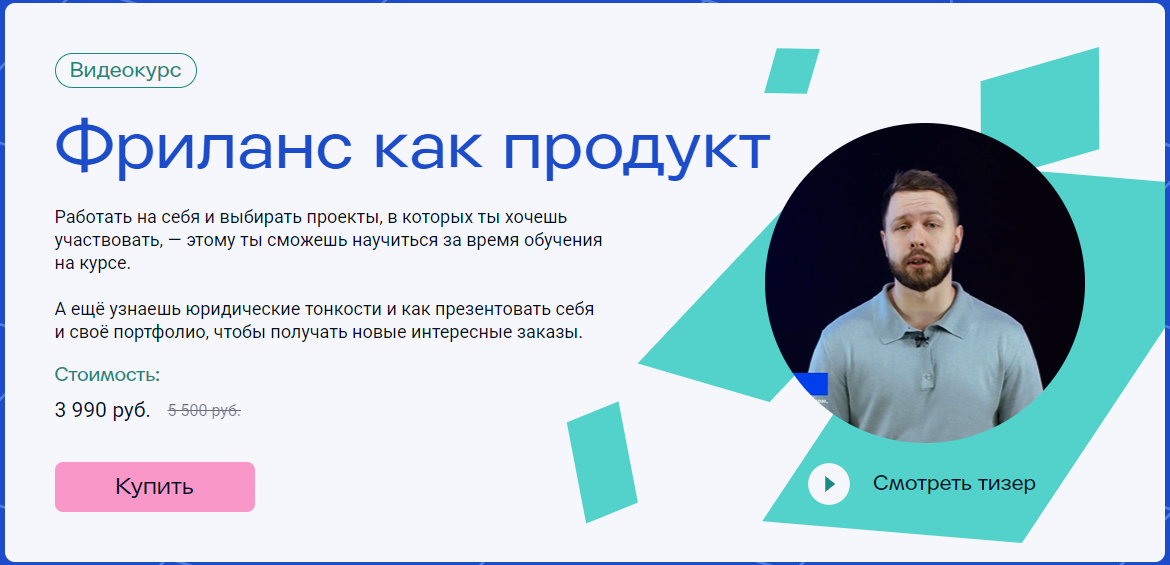 Видеокурс

Фриланс как продукт

Работать на себя и выбирать проекты, в которых ты хочешь участвовать, — этому ты сможешь научиться за время обучения на курсе.

А ещё узнаешь юридические тонкости и как презентовать себя и своё портфолио, чтобы получать новые интересные заказы.

Стоимость:

3 990 руб. 5 500 руб.

Купить

Смотреть тизер